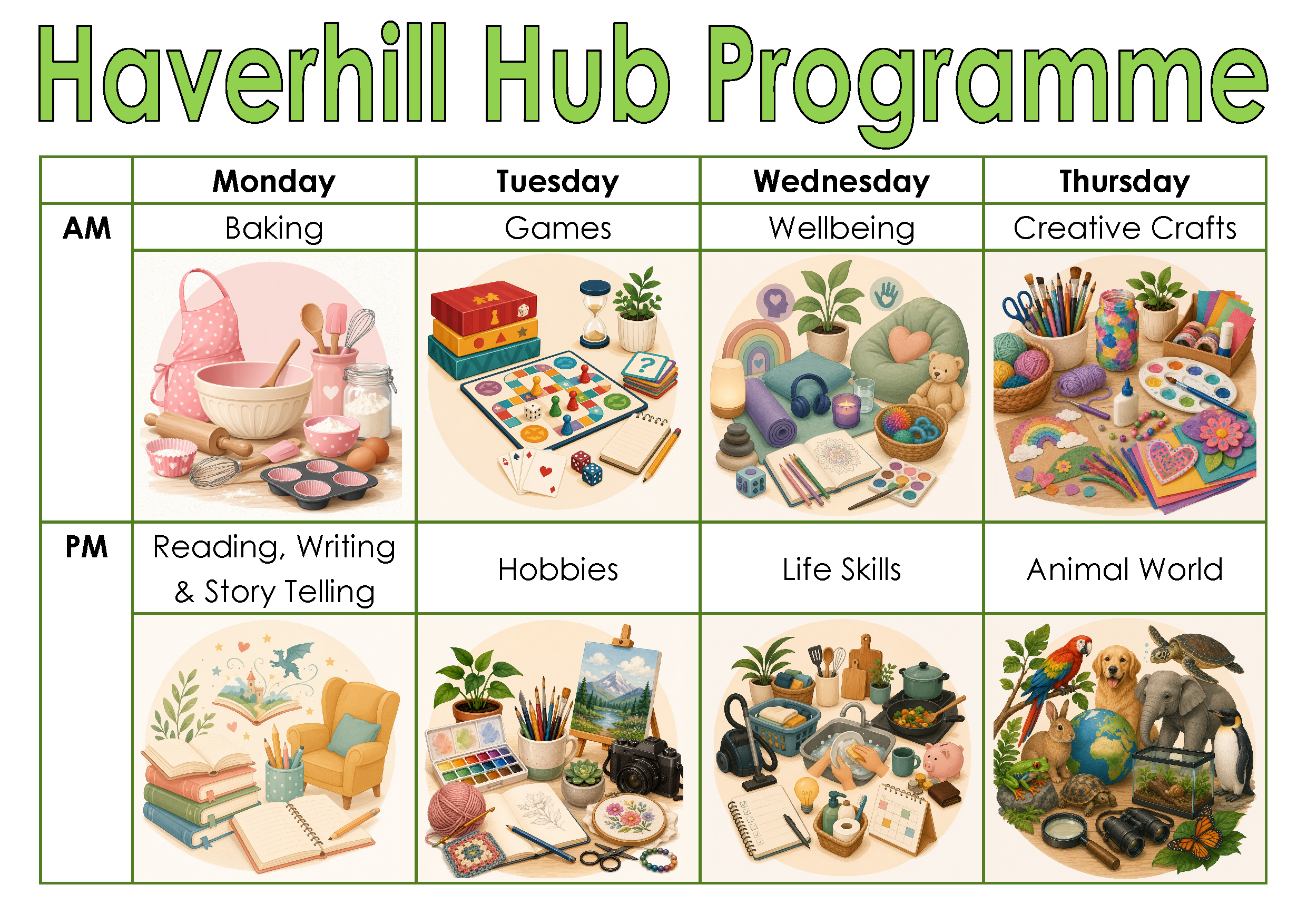 Haverhill Hub Programme

| | Monday | Tuesday | Wednesday | Thursday |
|---|---|---|---|---|
| AM | Baking | Games | Wellbeing | Creative Crafts |
| PM | Reading, Writing & Story Telling | Hobbies | Life Skills | Animal World |